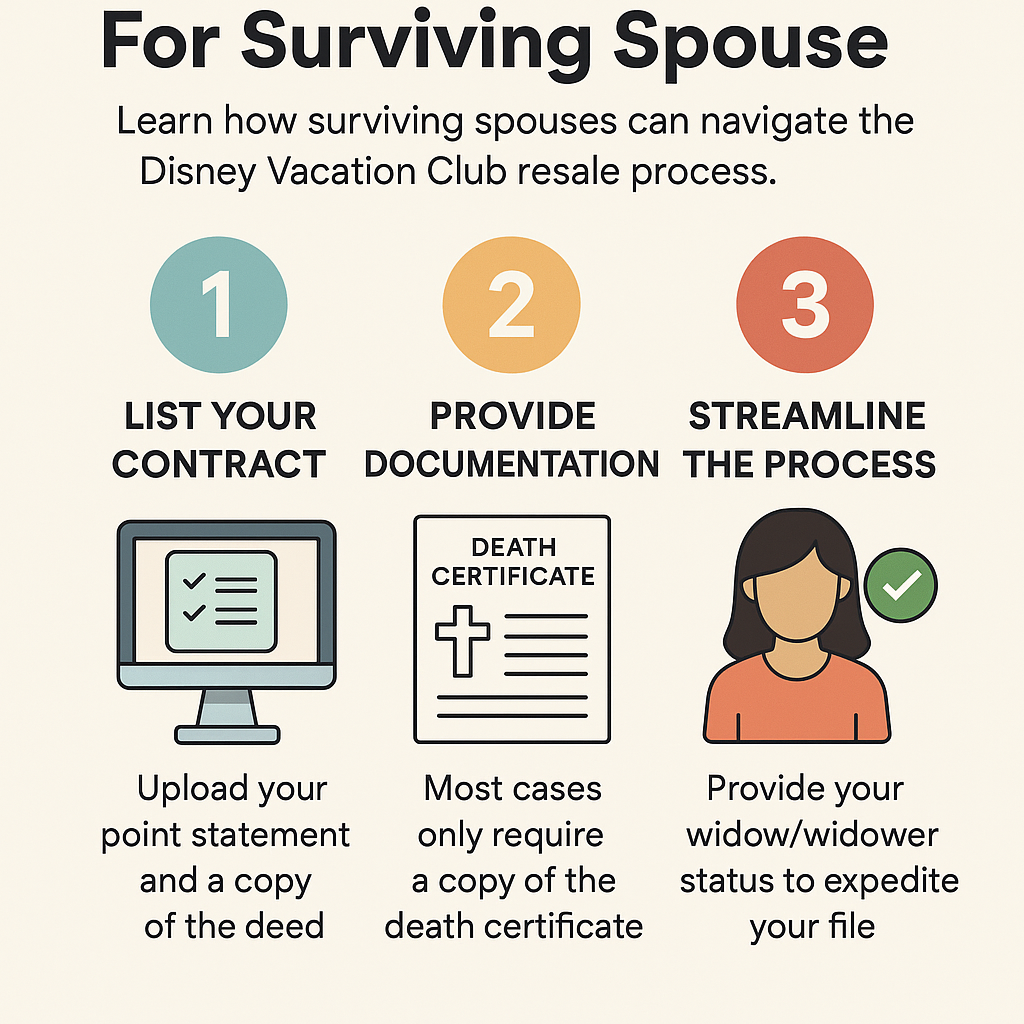 For Surviving Spouse

Learn how surviving spouses can navigate the Disney Vacation Club resale process.

1

LIST YOUR CONTRACT

Upload your point statement and a copy of the deed

2

PROVIDE DOCUMENTATION

DEATH CERTIFICATE

Most cases only require a copy of the death certificate

3

STREAMLINE THE PROCESS

Provide your widow/widower status to expedite your file